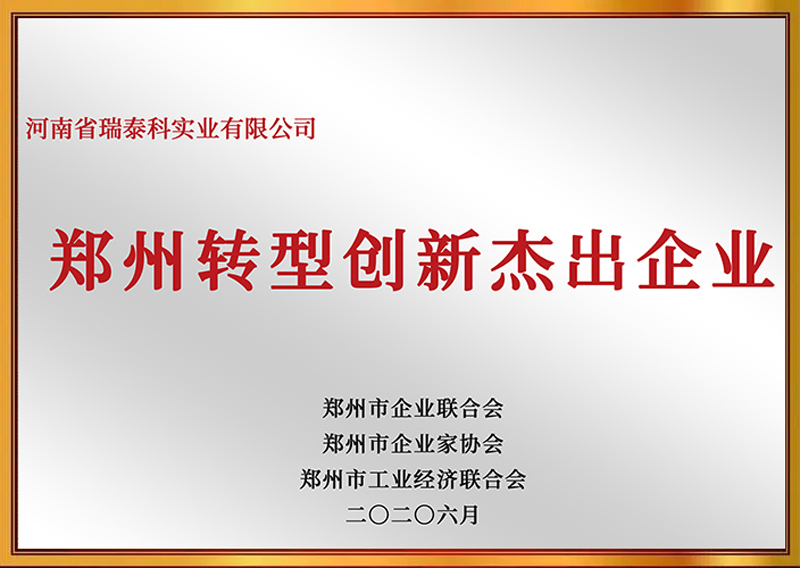 河南省瑞泰科实业有限公司

郑州转型创新杰出企业

郑州市企业联合会
郑州市企业家协会
郑州市工业经济联合会
二〇二〇六月